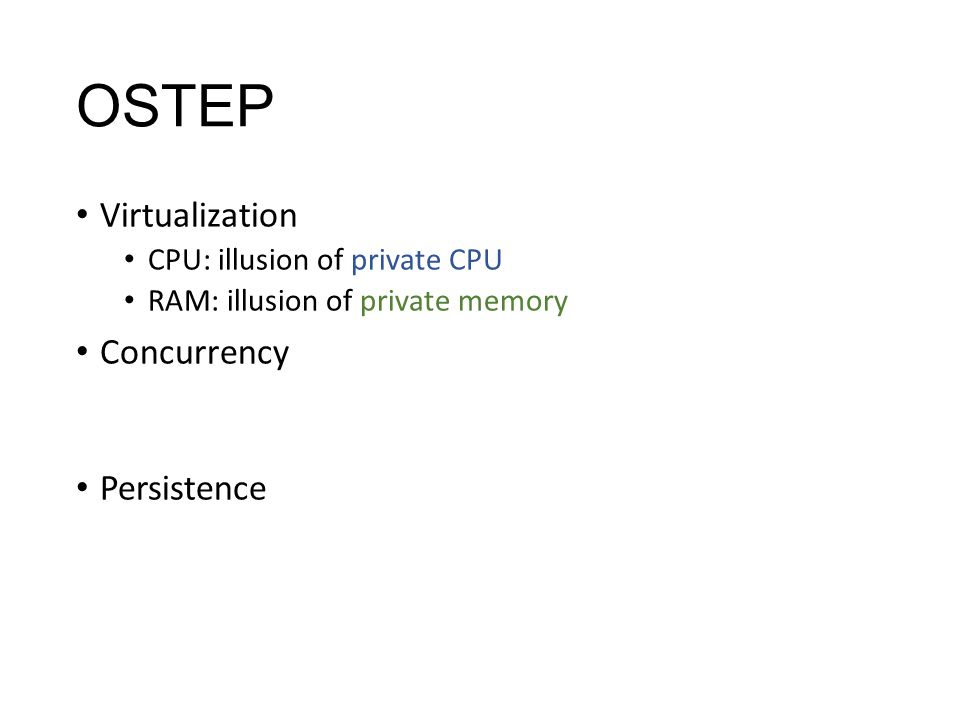 OSTEP

• Virtualization
  • CPU: illusion of private CPU
  • RAM: illusion of private memory
• Concurrency

• Persistence